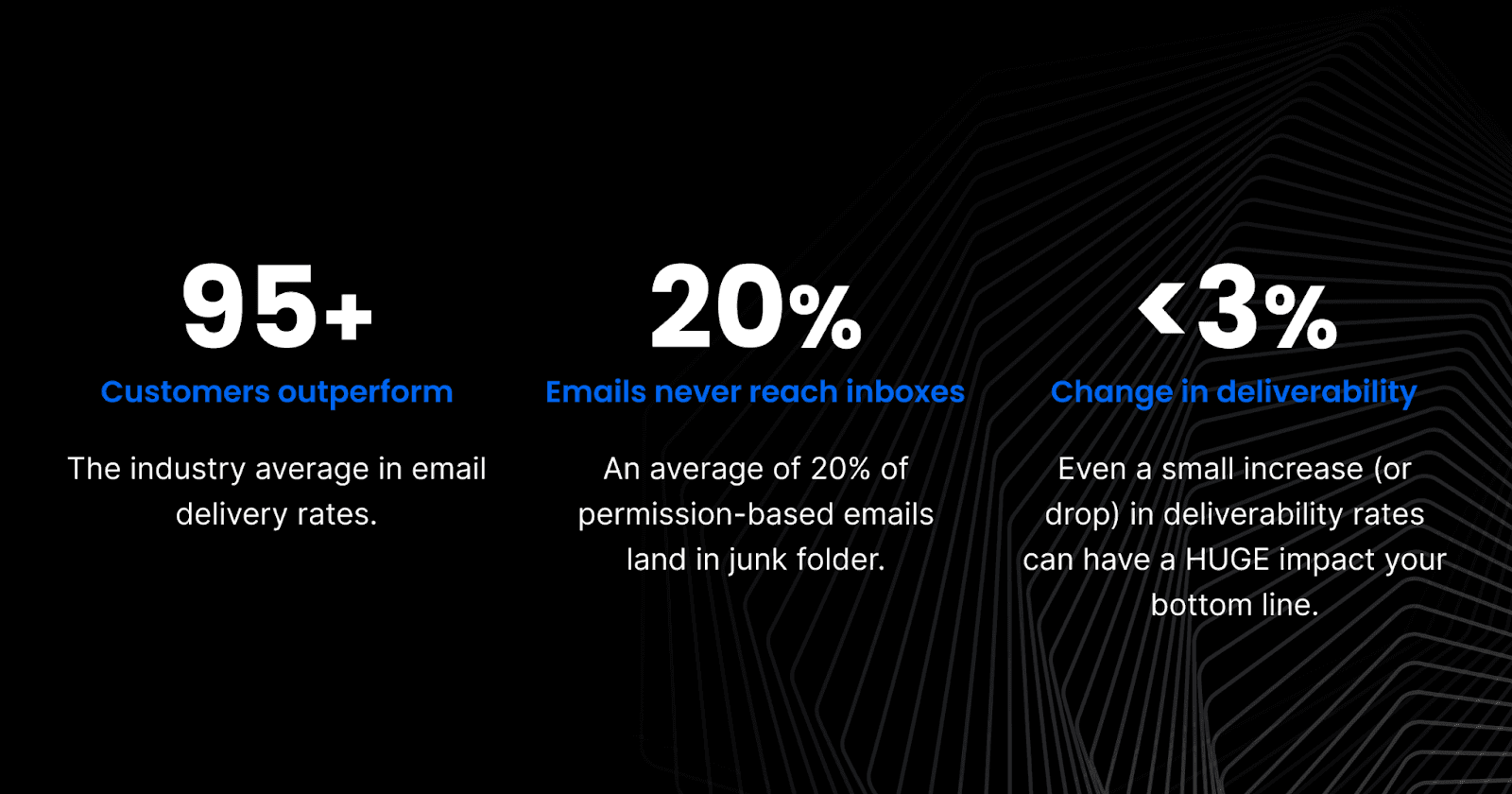 95+
Customers outperform

The industry average in email delivery rates.

20%
Emails never reach inboxes

An average of 20% of permission-based emails land in junk folder.

<3%
Change in deliverability

Even a small increase (or drop) in deliverability rates can have a HUGE impact your bottom line.